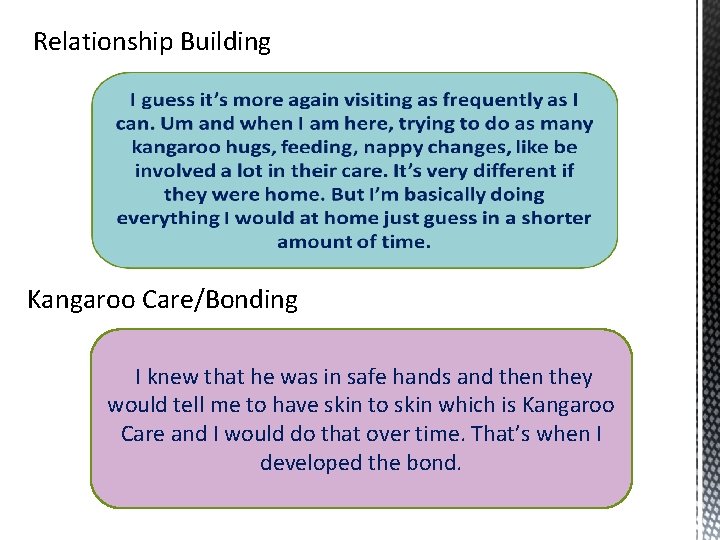 Relationship Building

I guess it's more again visiting as frequently as I can. Um and when I am here, trying to do as many kangaroo hugs, feeding, nappy changes, like be involved a lot in their care. It's very different if they were home. But I'm basically doing everything I would at home just guess in a shorter amount of time.

Kangaroo Care/Bonding

I knew that he was in safe hands and then they would tell me to have skin to skin which is Kangaroo Care and I would do that over time. That's when I developed the bond.